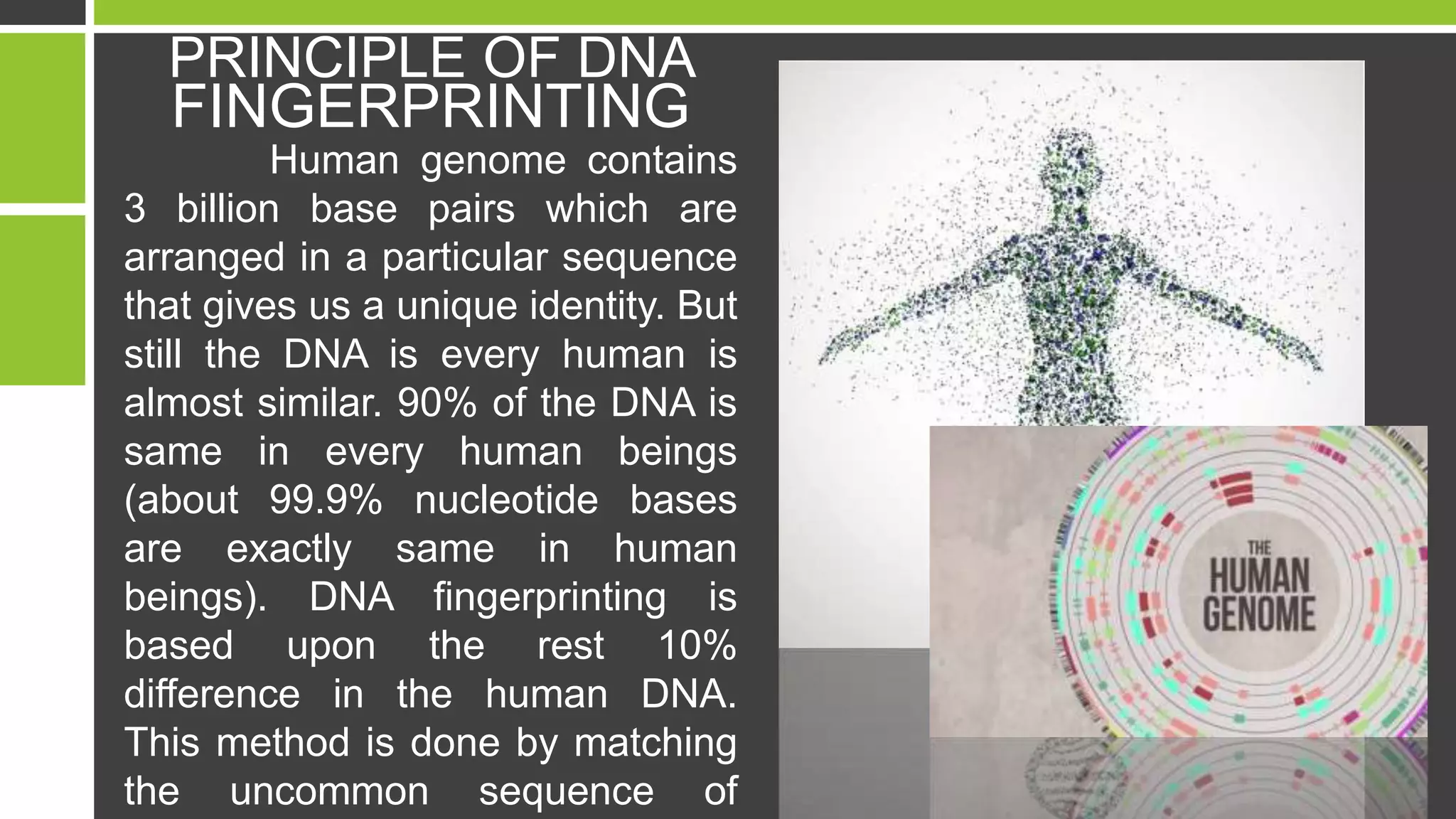 PRINCIPLE OF DNA FINGERPRINTING

Human genome contains 3 billion base pairs which are arranged in a particular sequence that gives us a unique identity. But still the DNA is every human is almost similar. 90% of the DNA is same in every human beings (about 99.9% nucleotide bases are exactly same in human beings). DNA fingerprinting is based upon the rest 10% difference in the human DNA. This method is done by matching the uncommon sequence of

THE HUMAN GENOME